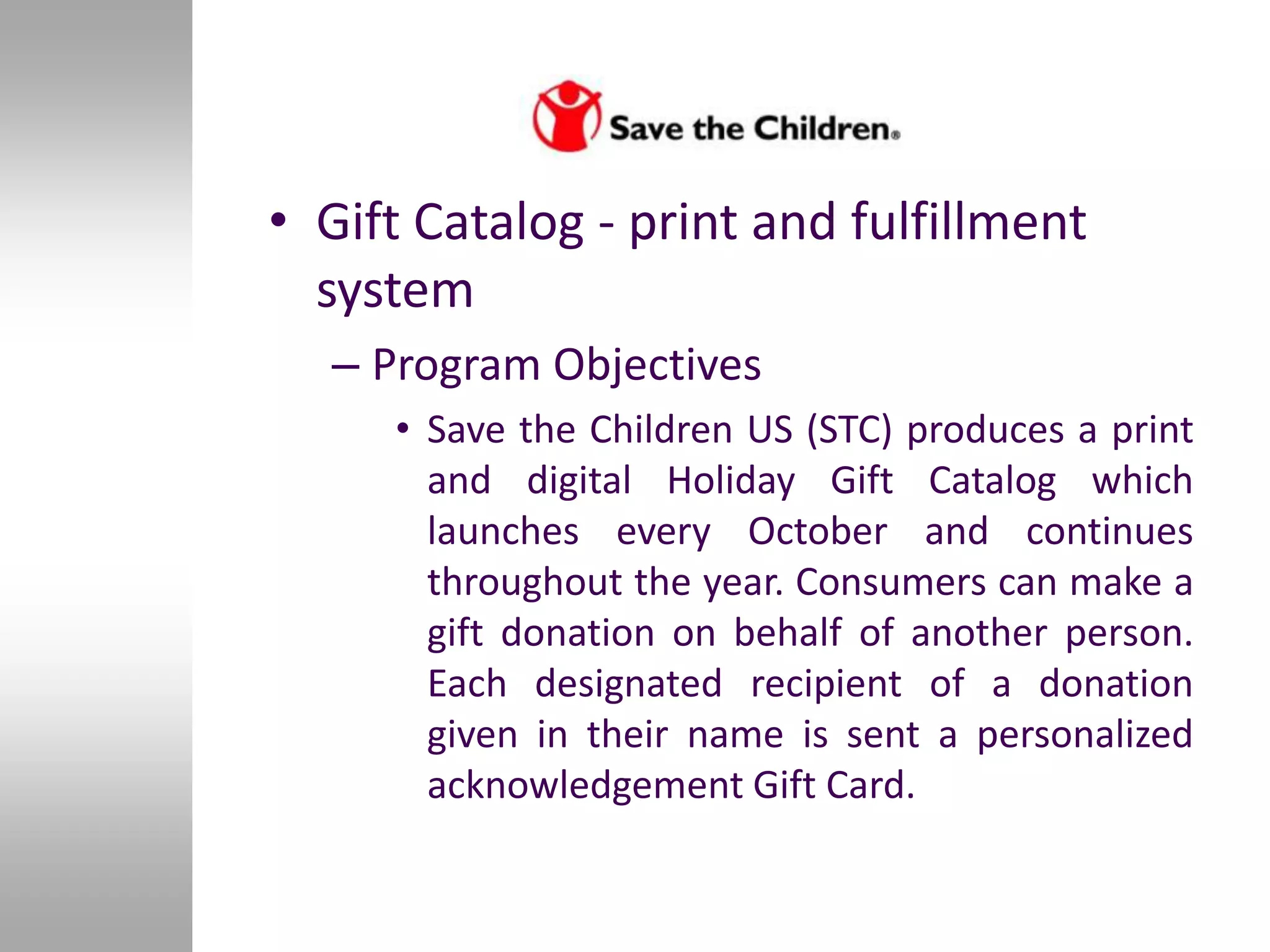 Save the Children®

• Gift Catalog - print and fulfillment system

– Program Objectives

• Save the Children US (STC) produces a print and digital Holiday Gift Catalog which launches every October and continues throughout the year. Consumers can make a gift donation on behalf of another person. Each designated recipient of a donation given in their name is sent a personalized acknowledgement Gift Card.